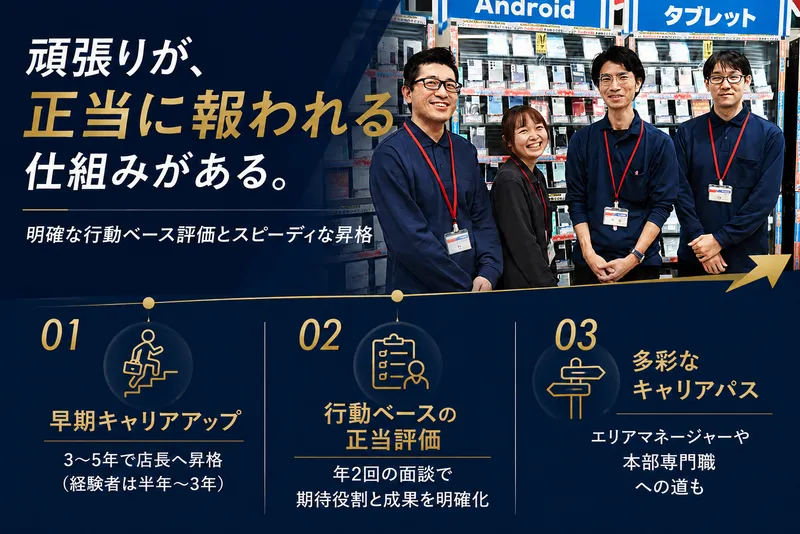 Android

タブレット

頑張りが、
正当に報われる
仕組みがある。

明確な行動ベース評価とスピーディな昇格

01

早期キャリアアップ

3〜5年で店長へ昇格
（経験者は半年〜3年）

02

行動ベースの
正当評価

年2回の面談で
期待役割と成果を明確化

03

多彩な
キャリアパス

エリアマネージャーや
本部専門職
への道も